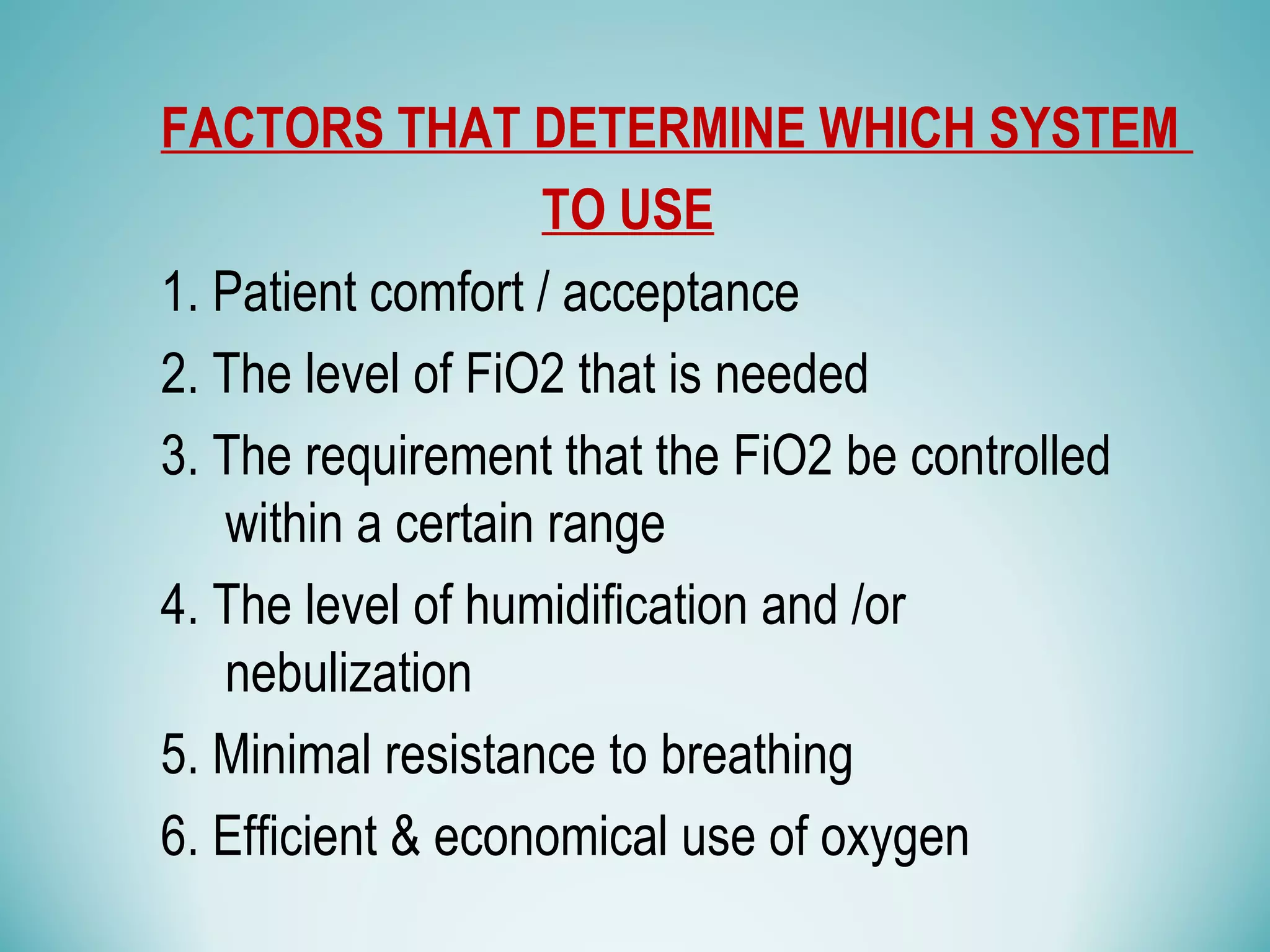 FACTORS THAT DETERMINE WHICH SYSTEM TO USE

1. Patient comfort / acceptance
2. The level of FiO2 that is needed
3. The requirement that the FiO2 be controlled within a certain range
4. The level of humidification and /or nebulization
5. Minimal resistance to breathing
6. Efficient & economical use of oxygen